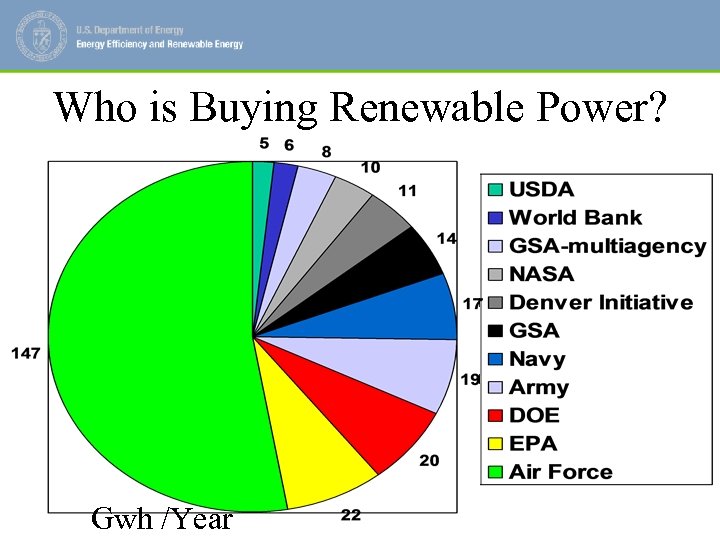 U.S. Department of Energy
Energy Efficiency and Renewable Energy

Who is Buying Renewable Power?

5
6
8
10
11
14
17
19
20
22
147

USDA
World Bank
GSA-multiagency
NASA
Denver Initiative
GSA
Navy
Army
DOE
EPA
Air Force

Gwh /Year